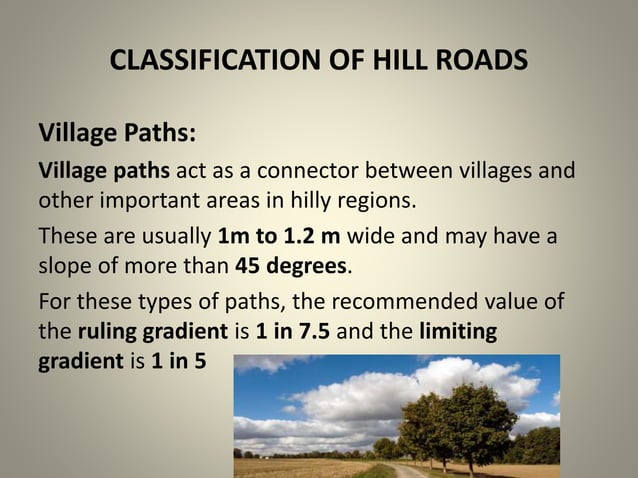 CLASSIFICATION OF HILL ROADS

Village Paths:

Village paths act as a connector between villages and other important areas in hilly regions.

These are usually 1m to 1.2 m wide and may have a slope of more than 45 degrees.

For these types of paths, the recommended value of the ruling gradient is 1 in 7.5 and the limiting gradient is 1 in 5